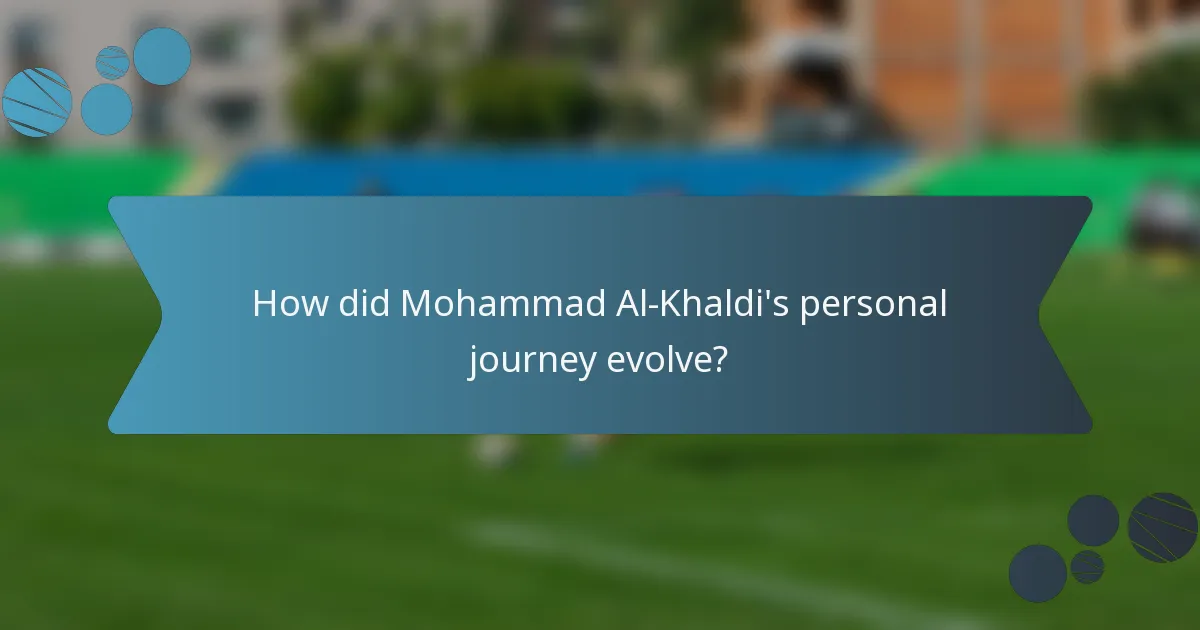 How did Mohammad Al-Khaldi's personal journey evolve?